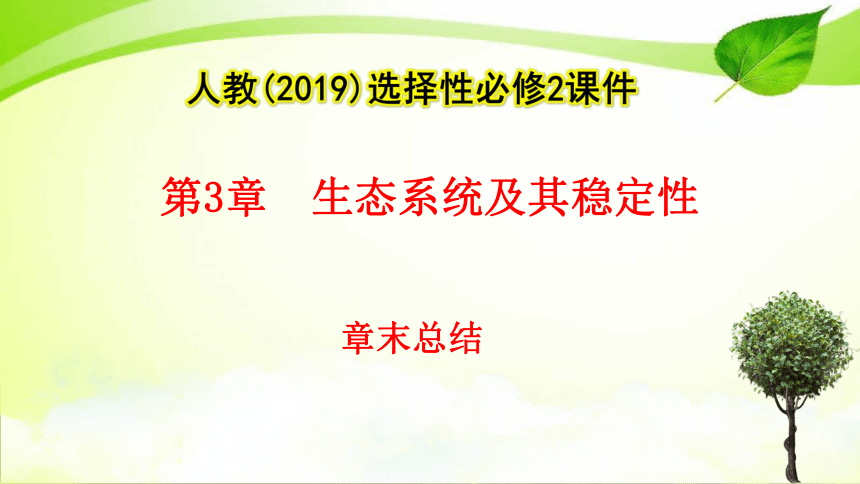 人教(2019)选择性必修2课件

第3章　生态系统及其稳定性

章末总结